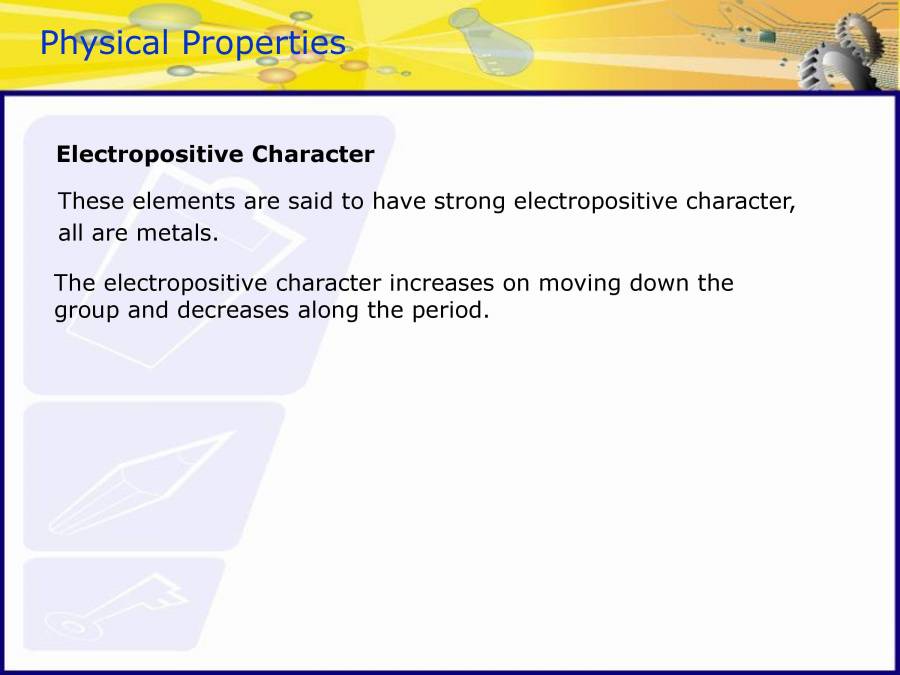 Physical Properties

Electropositive Character

These elements are said to have strong electropositive character, all are metals.

The electropositive character increases on moving down the group and decreases along the period.